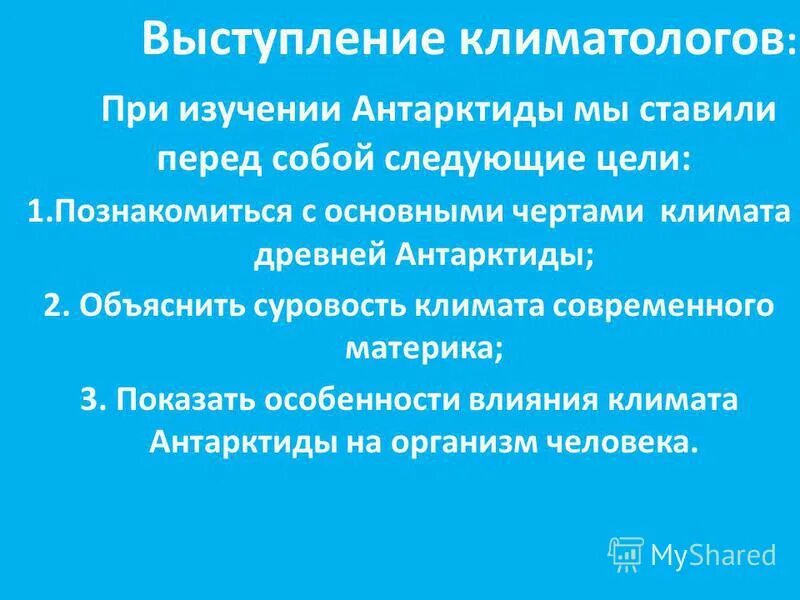 Выступление климатологов:

При изучении Антарктиды мы ставили перед собой следующие цели:

1.Познакомиться с основными чертами климата древней Антарктиды;

2. Объяснить суровость климата современного материка;

3. Показать особенности влияния климата Антарктиды на организм человека.

MyShared